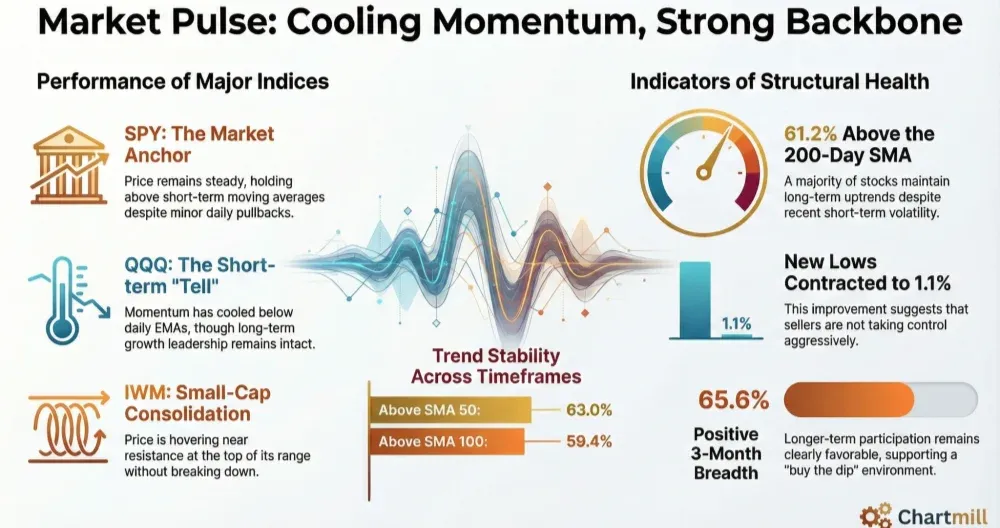 Market Pulse: Cooling Momentum, Strong Backbone

Performance of Major Indices

SPY: The Market Anchor

Price remains steady, holding above short-term moving averages despite minor daily pullbacks.

QQQ: The Short-term "Tell"

Momentum has cooled below daily EMAs, though long-term growth leadership remains intact.

IWM: Small-Cap Consolidation

Price is hovering near resistance at the top of its range without breaking down.

Trend Stability Across Timeframes

Above SMA 50: 63.0%

Above SMA 100: 59.4%

Indicators of Structural Health

61.2% Above the 200-Day SMA

A majority of stocks maintain long-term uptrends despite recent short-term volatility.

1.1%

New Lows Contracted to 1.1%

This improvement suggests that sellers are not taking control aggressively.

65.6%

Positive 3-Month Breadth

Longer-term participation remains clearly favorable, supporting a "buy the dip" environment.

Chartmill